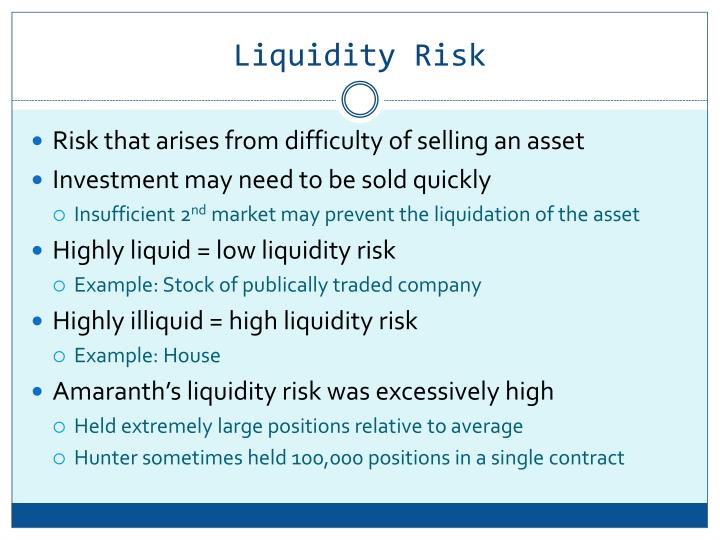 Liquidity Risk

• Risk that arises from difficulty of selling an asset
• Investment may need to be sold quickly
○ Insufficient 2nd market may prevent the liquidation of the asset
• Highly liquid = low liquidity risk
○ Example: Stock of publically traded company
• Highly illiquid = high liquidity risk
○ Example: House
• Amaranth's liquidity risk was excessively high
○ Held extremely large positions relative to average
○ Hunter sometimes held 100,000 positions in a single contract